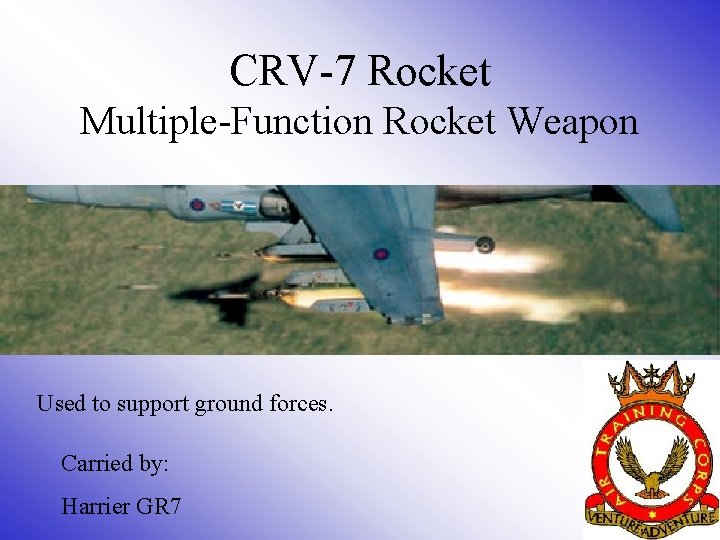 CRV-7 Rocket
Multiple-Function Rocket Weapon

Used to support ground forces.

Carried by:

Harrier GR7

AIR TRAINING CORPS
VENTURE ADVENTURE